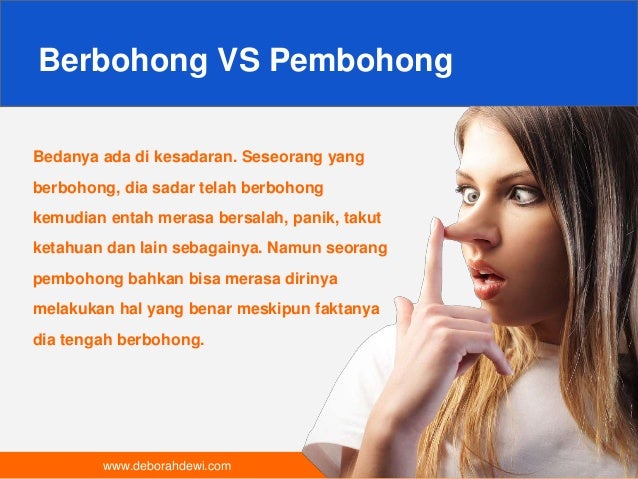 Berbohong VS Pembohong

Bedanya ada di kesadaran. Seseorang yang berbohong, dia sadar telah berbohong kemudian entah merasa bersalah, panik, takut ketahuan dan lain sebagainya. Namun seorang pembohong bahkan bisa merasa dirinya melakukan hal yang benar meskipun faktanya dia tengah berbohong.

www.deborahdewi.com